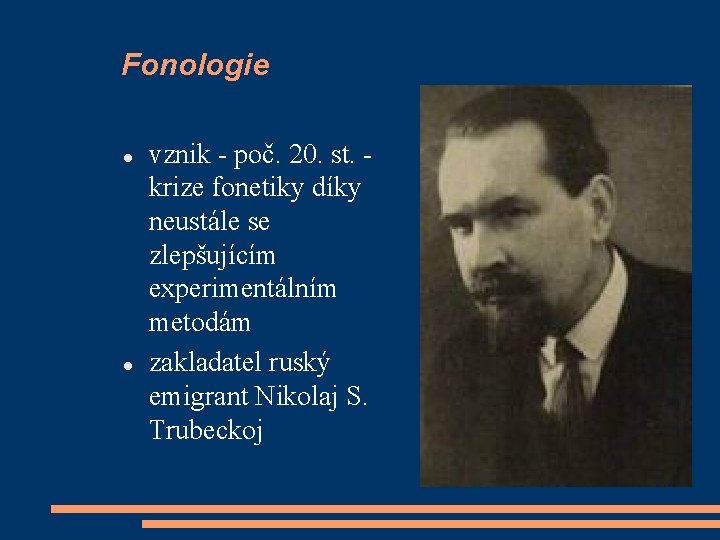 Fonologie

- vznik - poč. 20. st. - krize fonetiky díky neustále se zlepšujícím experimentálním metodám
- zakladatel ruský emigrant Nikolaj S. Trubeckoj